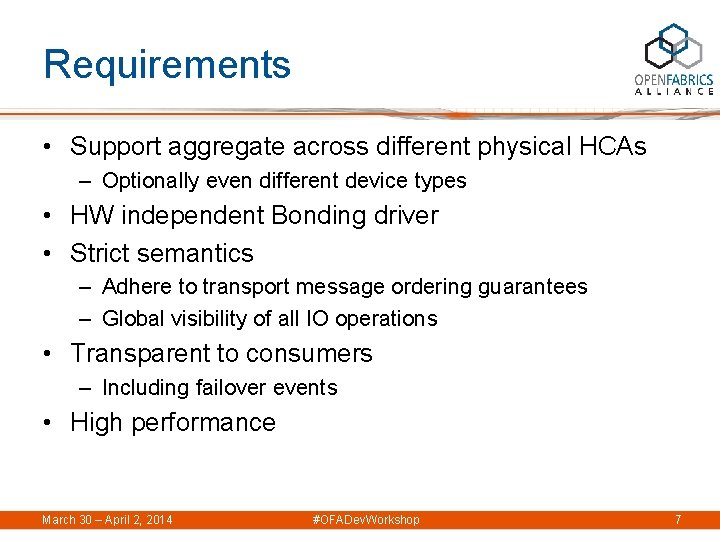 Requirements

OPENFABRICS ALLIANCE

• Support aggregate across different physical HCAs
– Optionally even different device types
• HW independent Bonding driver
• Strict semantics
– Adhere to transport message ordering guarantees
– Global visibility of all IO operations
• Transparent to consumers
– Including failover events
• High performance

March 30 – April 2, 2014 #OFADevWorkshop 7